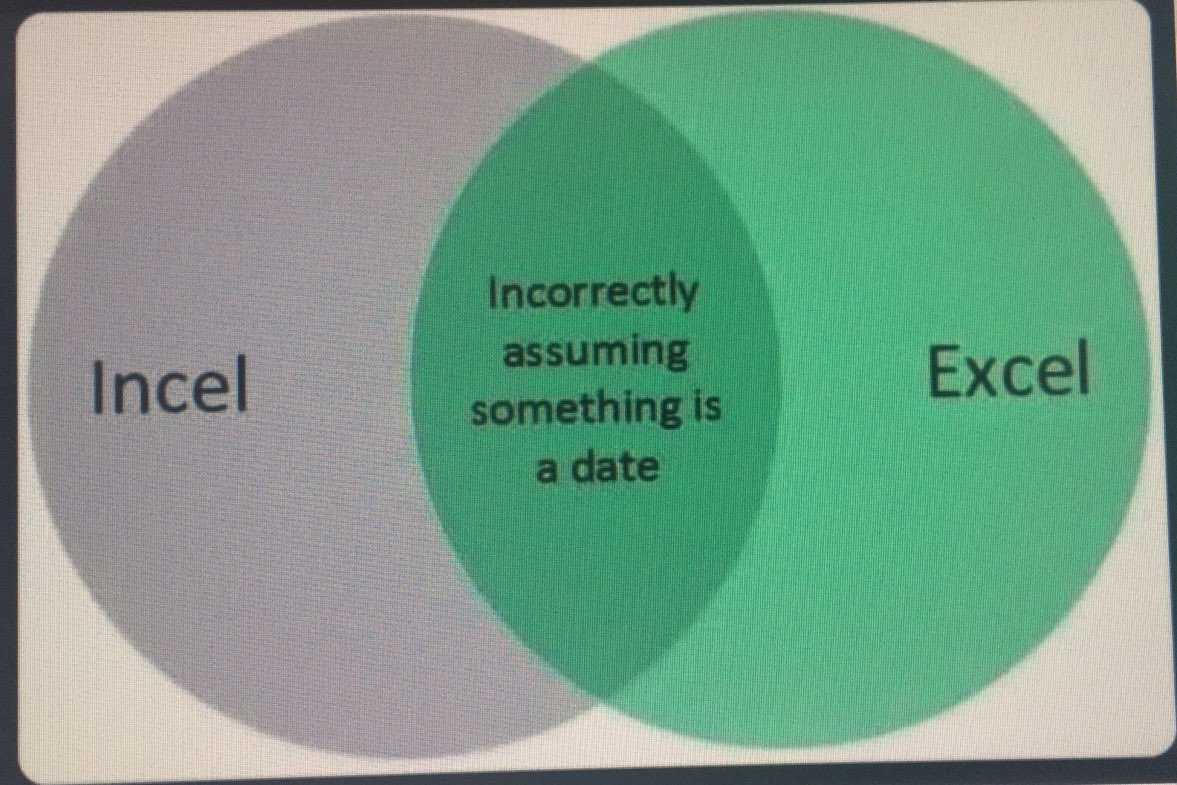 Incel

Incorrectly assuming something is a date

Excel